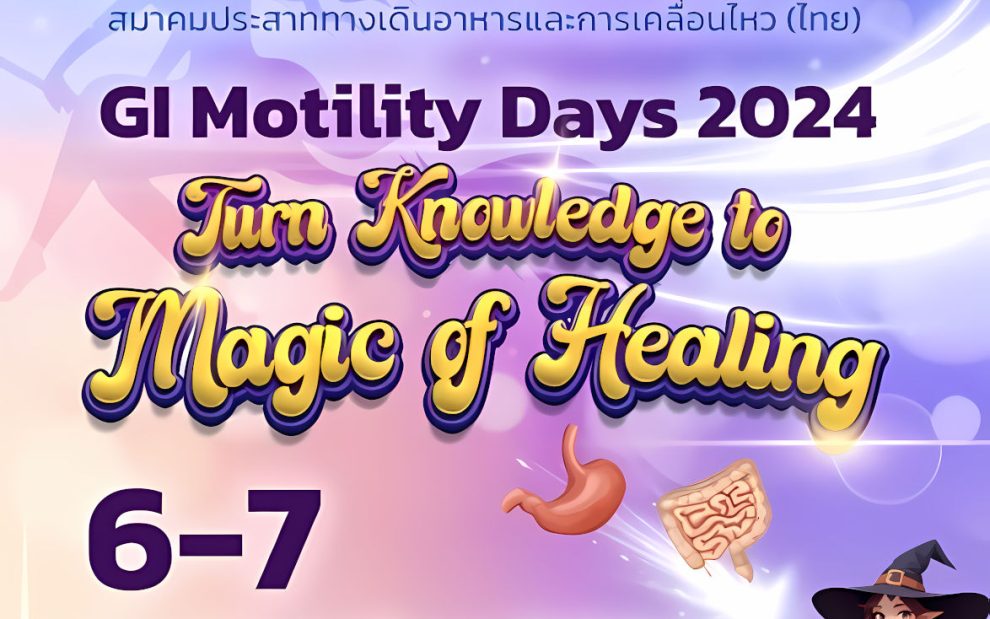 สมาคมประสาททางเดินอาหารและการเคลื่อนไหว (ไทย)

GI Motility Days 2024

Turn Knowledge to Magic of Healing

6-7